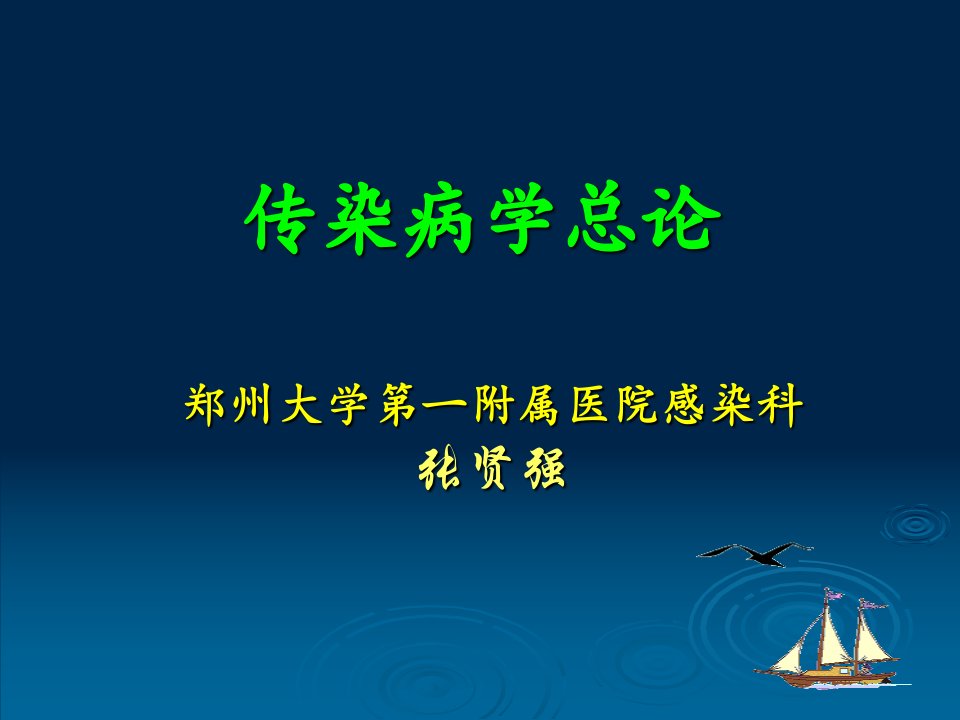 传染病学总论

郑州大学第一附属医院感染科
张贤强